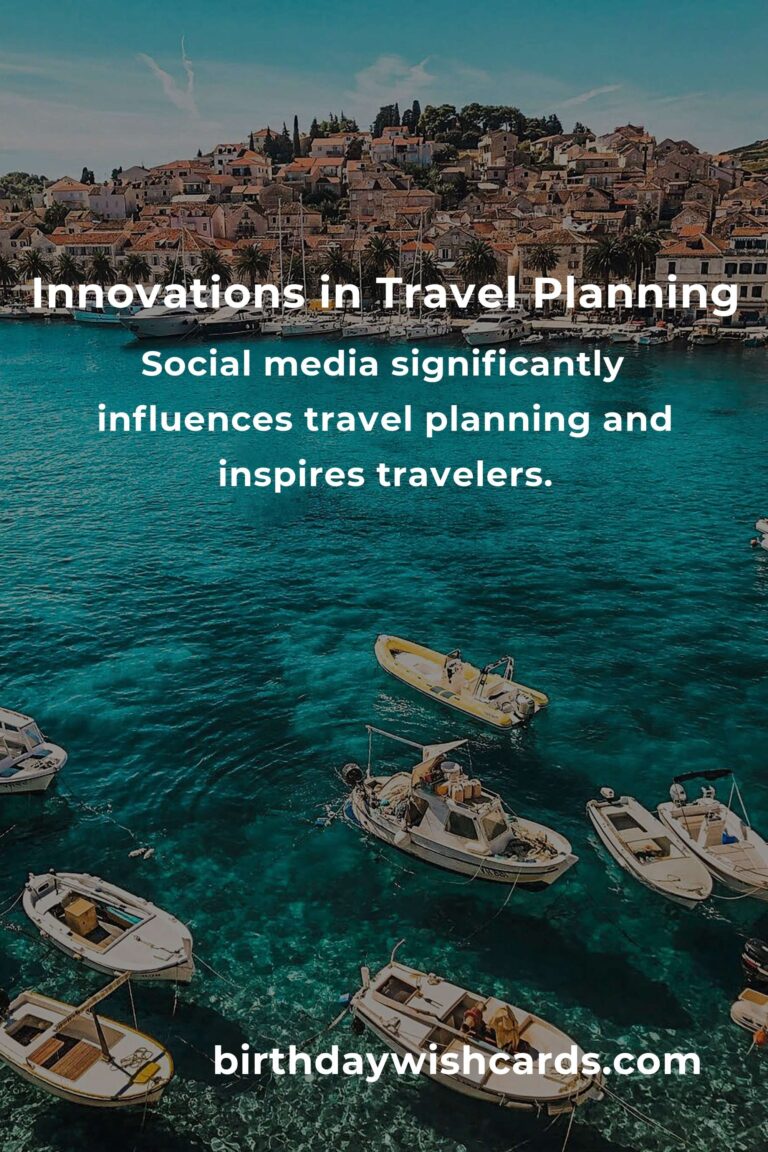 Innovations in Travel Planning

Social media significantly influences travel planning and inspires travelers.

birthdaywishcards.com